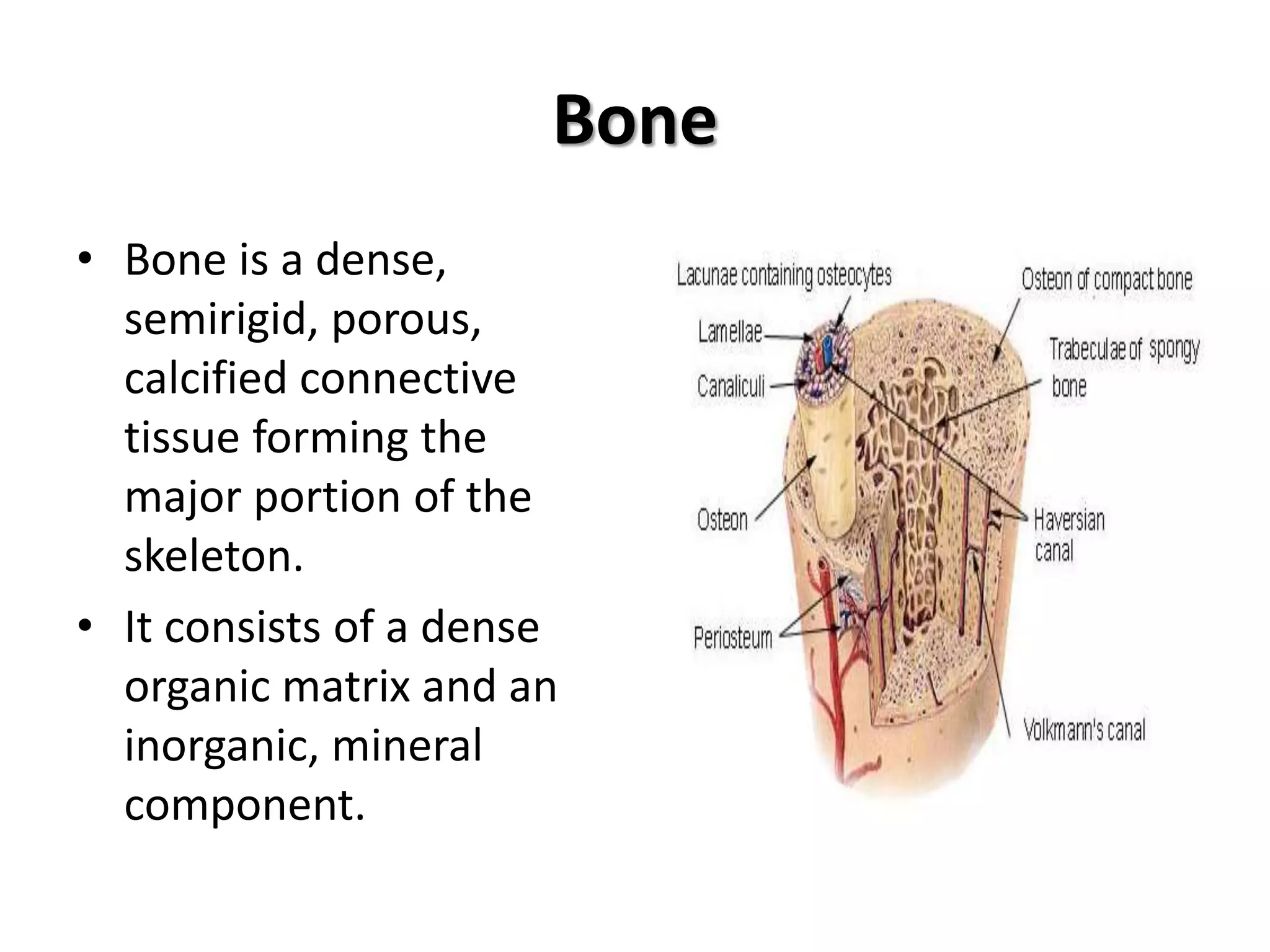 Bone

• Bone is a dense, semirigid, porous, calcified connective tissue forming the major portion of the skeleton.

• It consists of a dense organic matrix and an inorganic, mineral component.

Lacunae containing osteocytes
Lamellae
Canaliculi
Osteon
Periosteum
Osteon of compact bone
Trabeculae of spongy bone
Haversian canal
Volkmann's canal